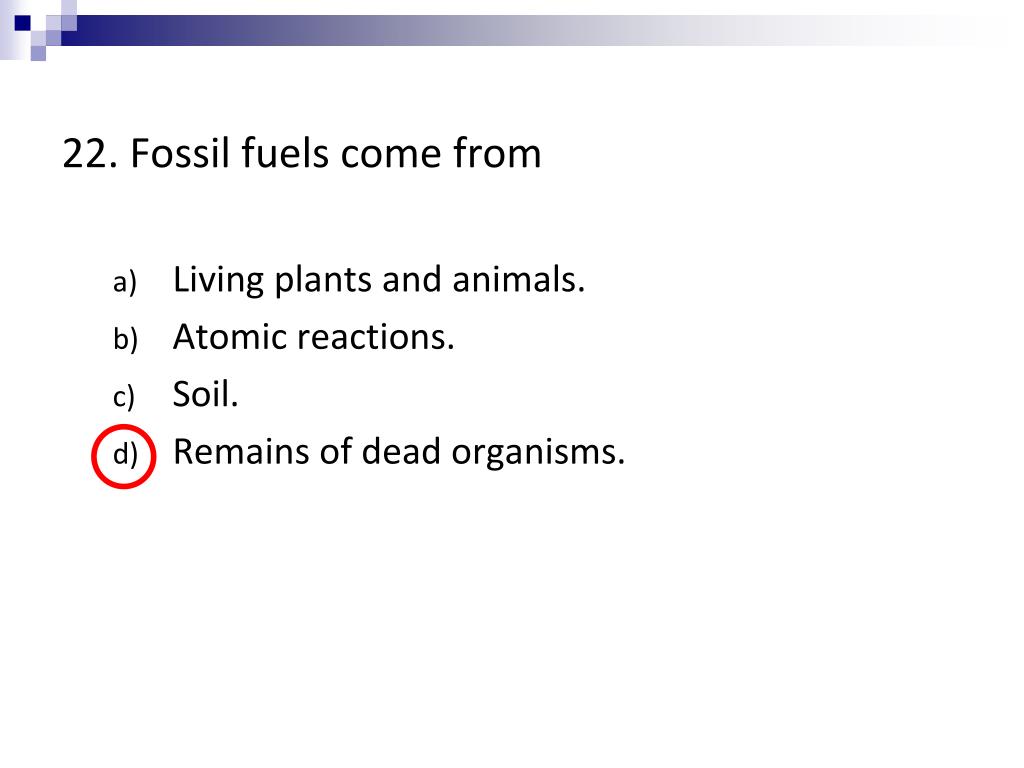 22. Fossil fuels come from

a) Living plants and animals.
b) Atomic reactions.
c) Soil.
d) Remains of dead organisms.